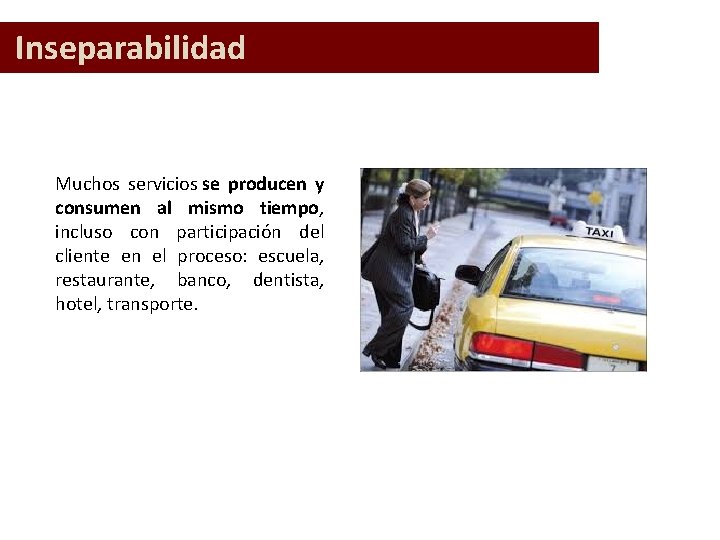 Inseparabilidad

Muchos servicios se producen y consumen al mismo tiempo, incluso con participación del cliente en el proceso: escuela, restaurante, banco, dentista, hotel, transporte.

TAXI